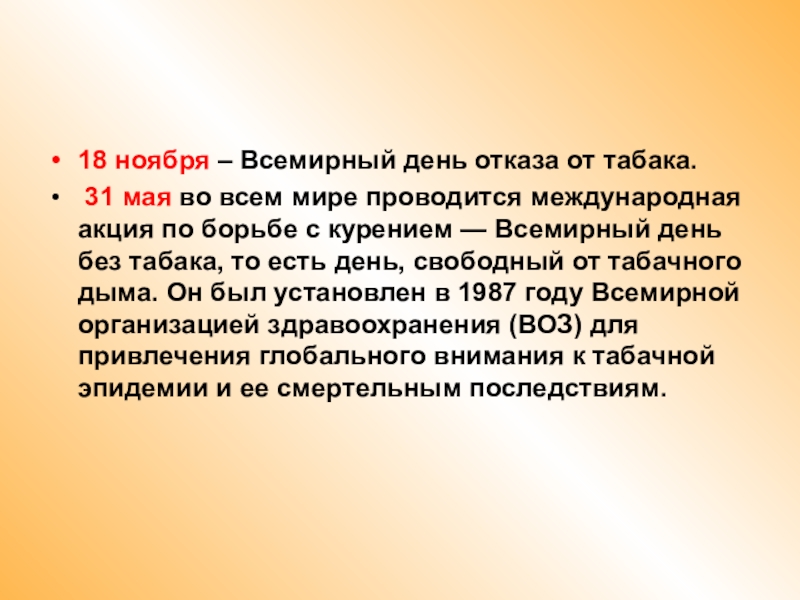 • 18 ноября – Всемирный день отказа от табака.

• 31 мая во всем мире проводится международная акция по борьбе с курением — Всемирный день без табака, то есть день, свободный от табачного дыма. Он был установлен в 1987 году Всемирной организацией здравоохранения (ВОЗ) для привлечения глобального внимания к табачной эпидемии и ее смертельным последствиям.